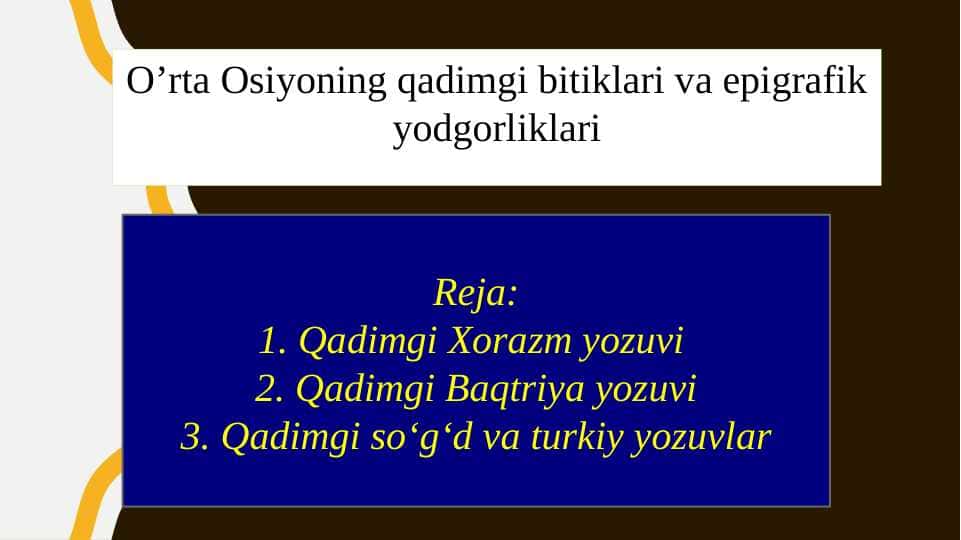 O’rta Osiyoning qadimgi bitiklari va epigrafik yodgorliklari

Reja:
1. Qadimgi Xorazm yozuvi
2. Qadimgi Baqtriya yozuvi
3. Qadimgi so‘g‘d va turkiy yozuvlar